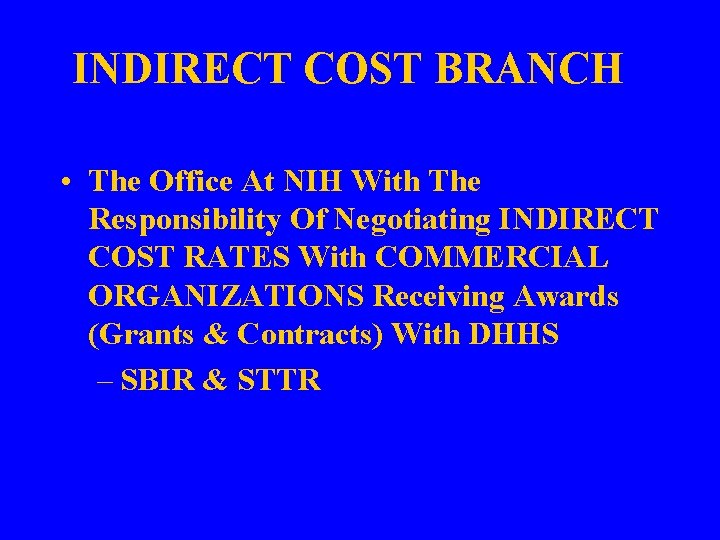 INDIRECT COST BRANCH

• The Office At NIH With The Responsibility Of Negotiating INDIRECT COST RATES With COMMERCIAL ORGANIZATIONS Receiving Awards (Grants & Contracts) With DHHS

– SBIR & STTR